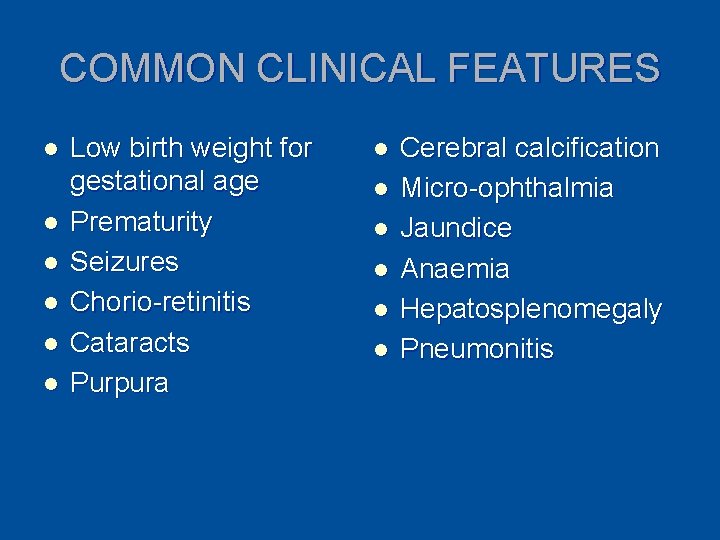 COMMON CLINICAL FEATURES

- Low birth weight for gestational age
- Prematurity
- Seizures
- Chorio-retinitis
- Cataracts
- Purpura

- Cerebral calcification
- Micro-ophthalmia
- Jaundice
- Anaemia
- Hepatosplenomegaly
- Pneumonitis